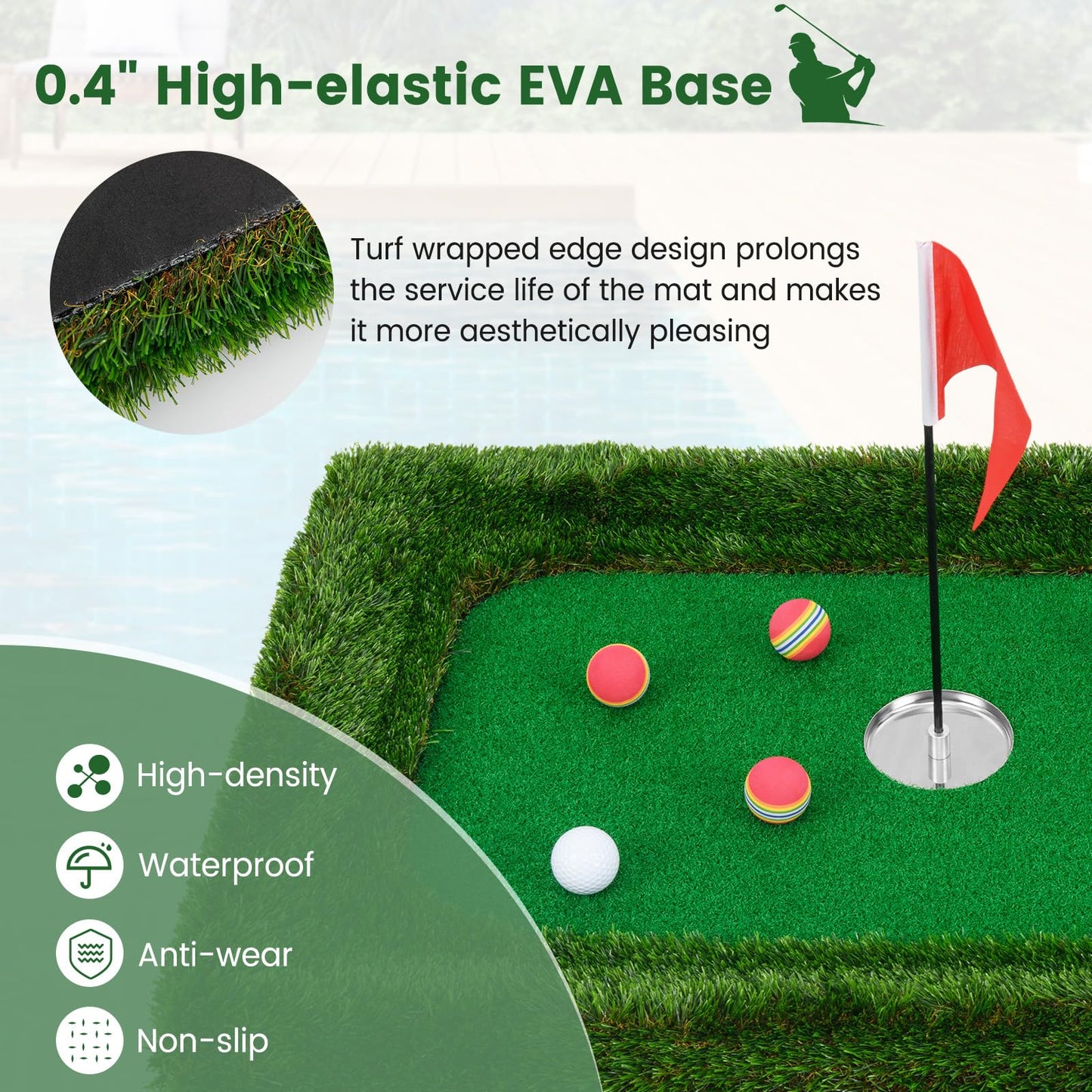 0.4" High-elastic EVA Base

Turf wrapped edge design prolongs the service life of the mat and makes it more aesthetically pleasing

High-density

Waterproof

Anti-wear

Non-slip